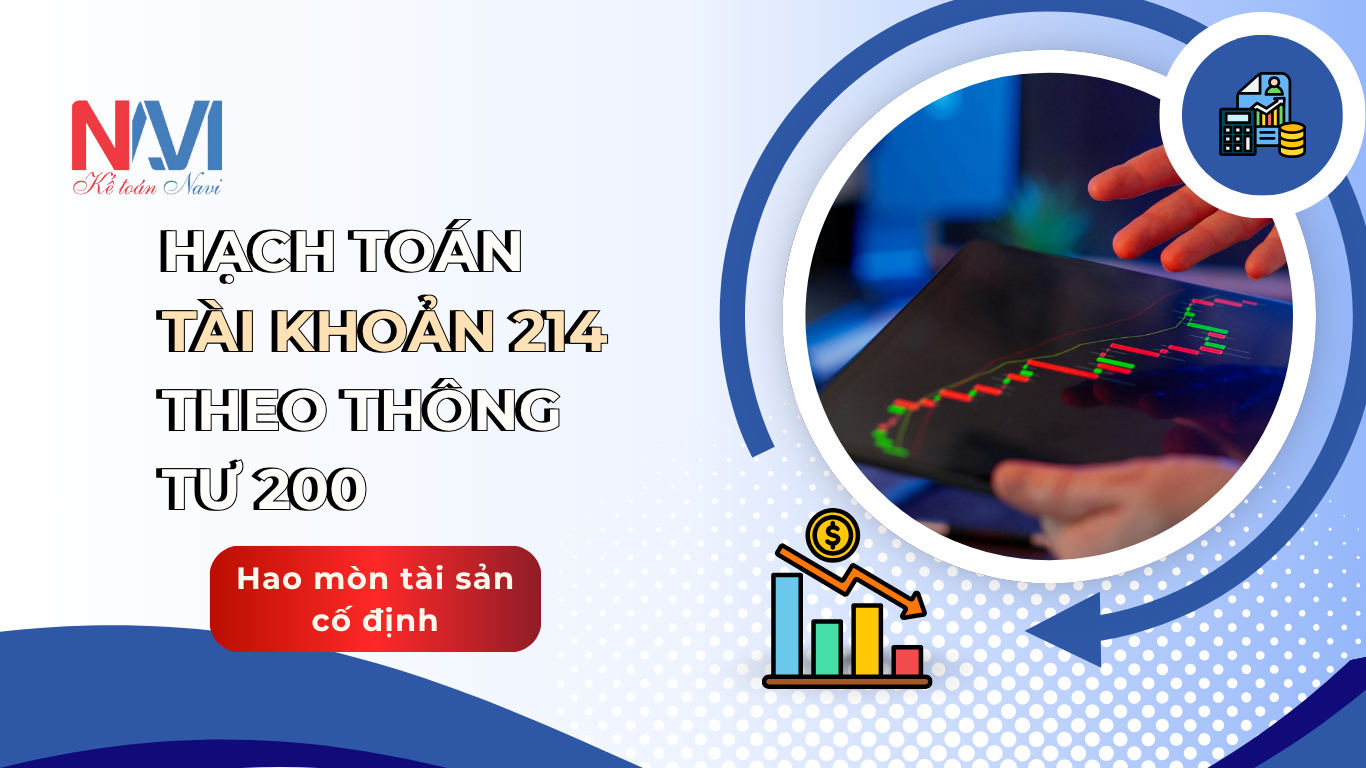 NAVI
Kế toán Navi

HẠCH TOÁN
TÀI KHOẢN 214
THEO THÔNG
TƯ 200

Hao mòn tài sản cố định